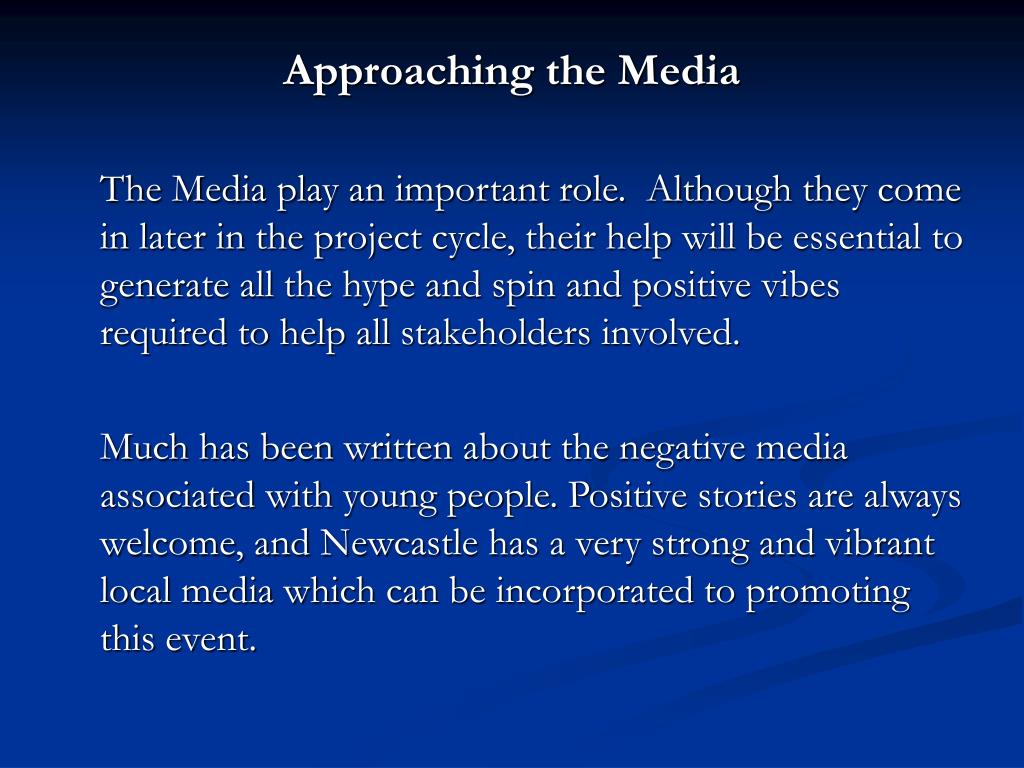 Approaching the Media

The Media play an important role.  Although they come in later in the project cycle, their help will be essential to generate all the hype and spin and positive vibes required to help all stakeholders involved.

Much has been written about the negative media associated with young people. Positive stories are always welcome, and Newcastle has a very strong and vibrant local media which can be incorporated to promoting this event.